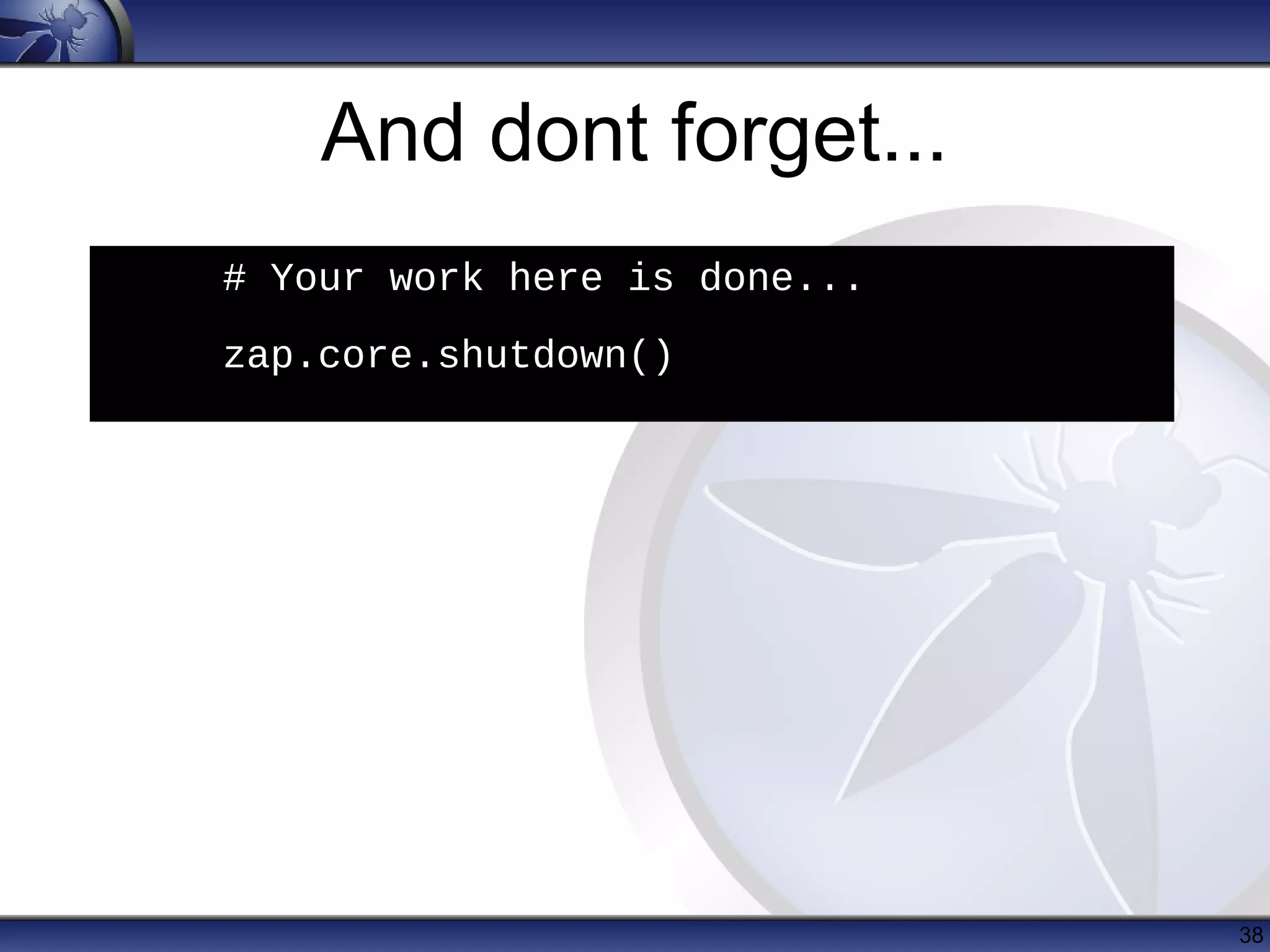 And dont forget...

# Your work here is done...

zap.core.shutdown()

38